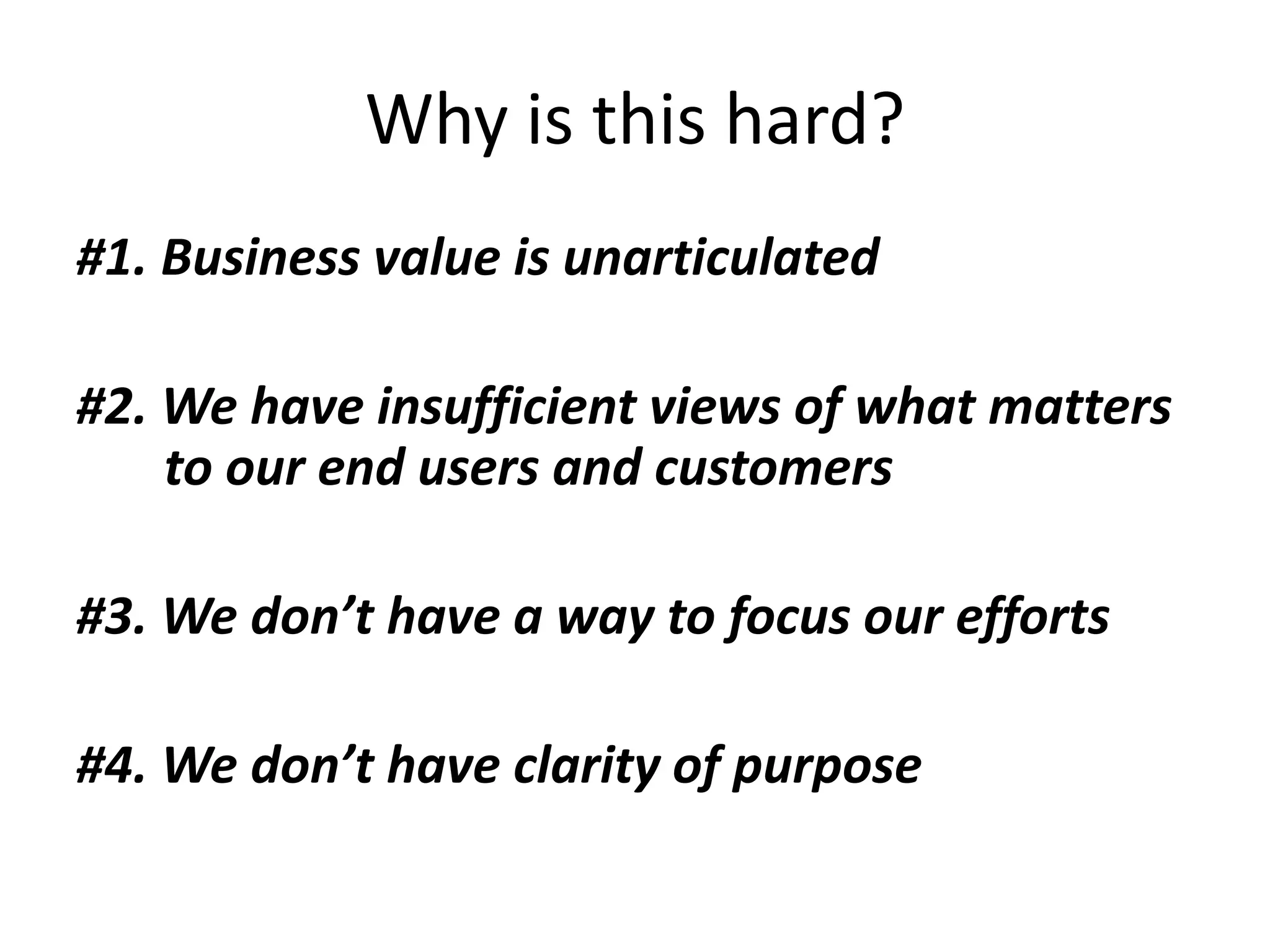 Why is this hard?

#1. Business value is unarticulated

#2. We have insufficient views of what matters to our end users and customers

#3. We don’t have a way to focus our efforts

#4. We don’t have clarity of purpose